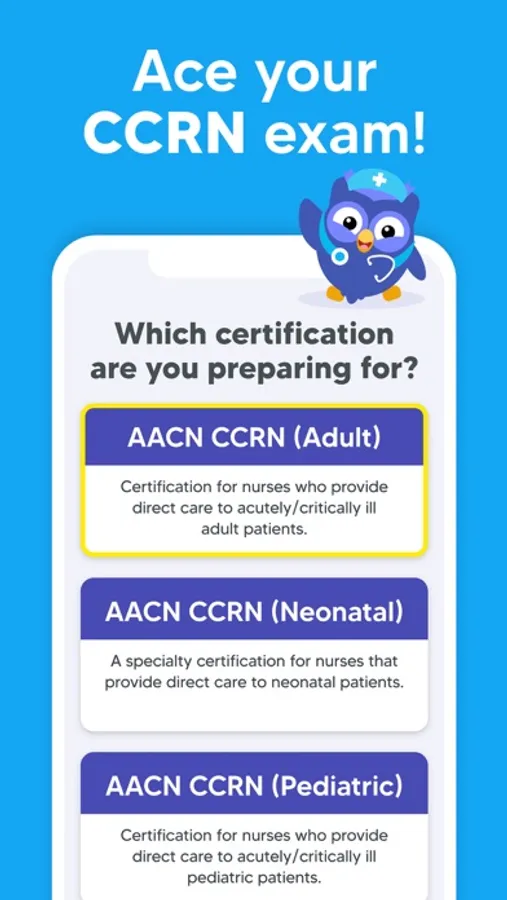 Ace your CCRN exam!

Which certification are you preparing for?

AACN CCRN (Adult)

Certification for nurses who provide direct care to acutely/critically ill adult patients.

AACN CCRN (Neonatal)

A specialty certification for nurses that provide direct care to neonatal patients.

AACN CCRN (Pediatric)

Certification for nurses who provide direct care to acutely/critically ill pediatric patients.